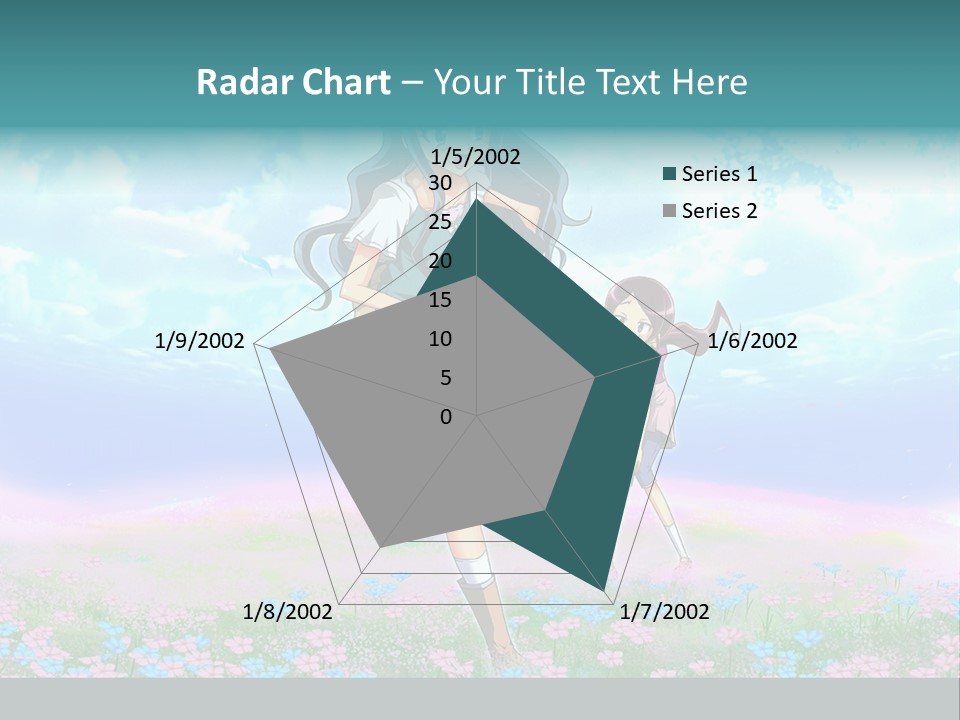 Radar Chart – Your Title Text Here

1/5/2002
30
25
20
15
10
5
0
1/6/2002
1/7/2002
1/8/2002
1/9/2002

Series 1
Series 2